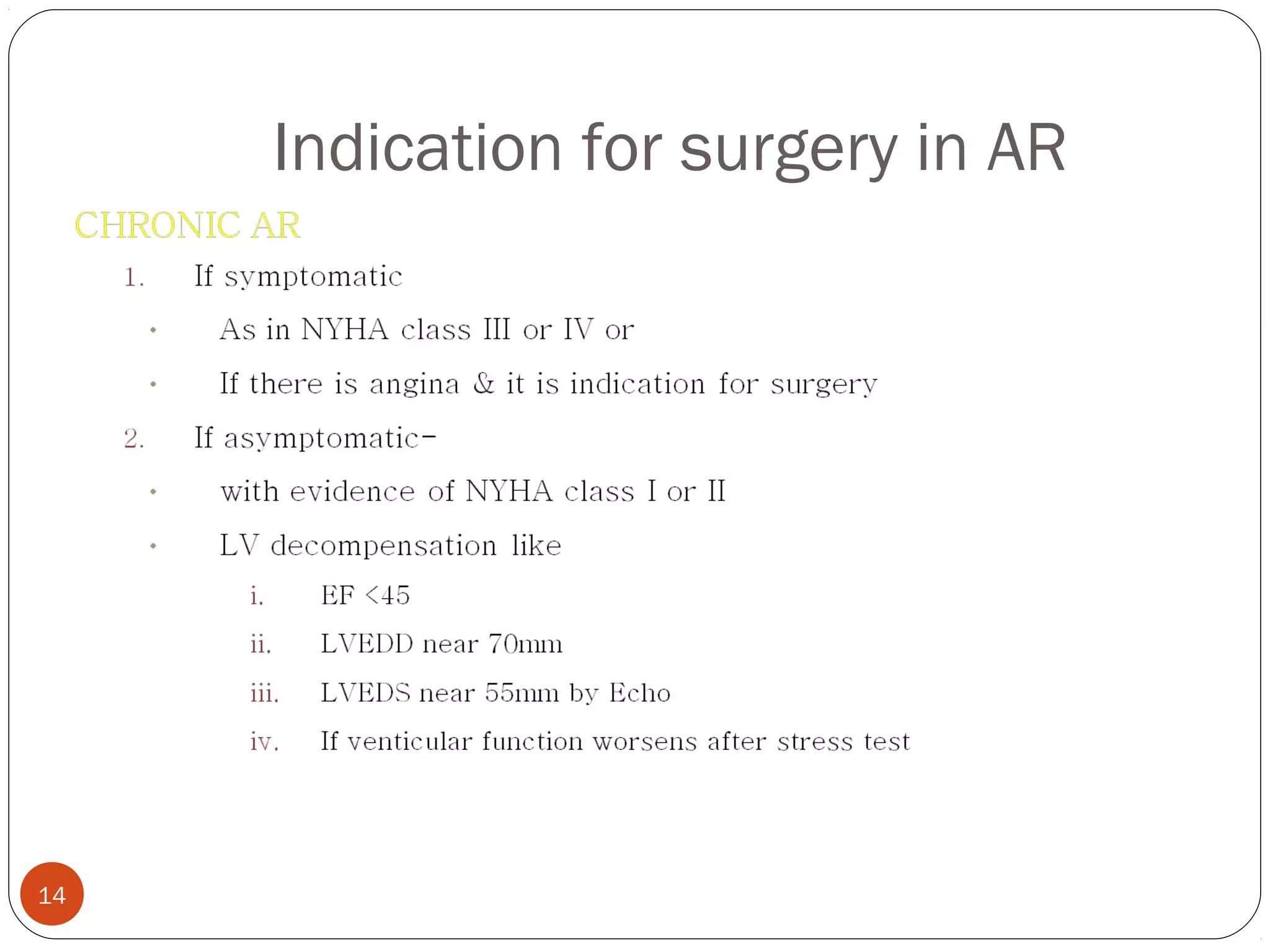 Indication for surgery in AR

CHRONIC AR

1. If symptomatic

• As in NYHA class III or IV or

• If there is angina & it is indication for surgery

2. If asymptomatic-

• with evidence of NYHA class I or II

• LV decompensation like

i. EF <45

ii. LVEDD near 70mm

iii. LVEDS near 55mm by Echo

iv. If venticular function worsens after stress test

14